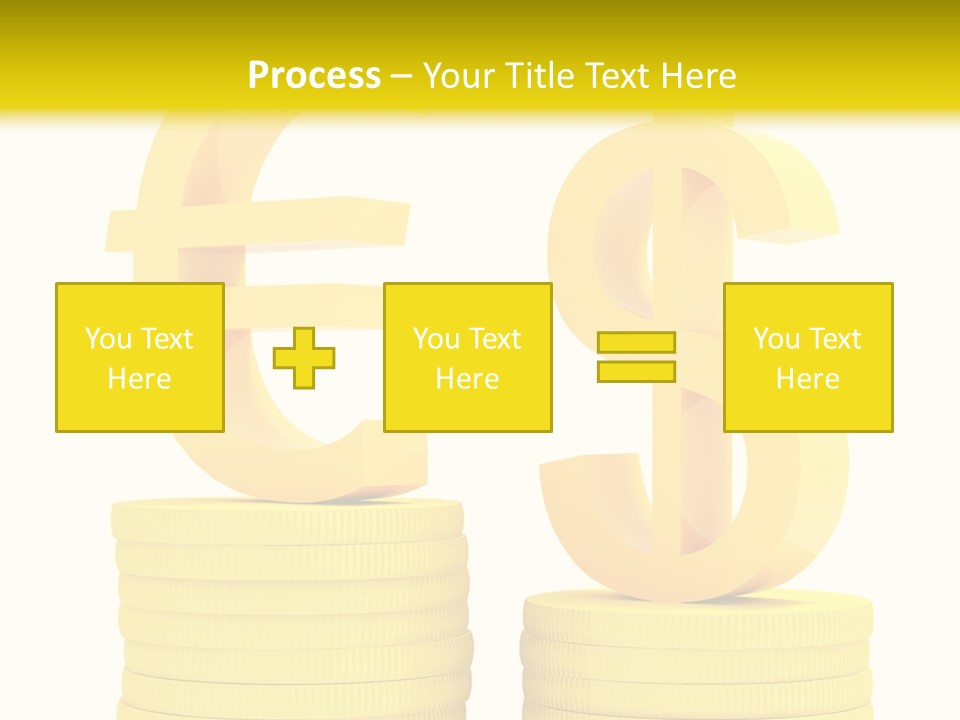 Process – Your Title Text Here

You Text Here

You Text Here

You Text Here